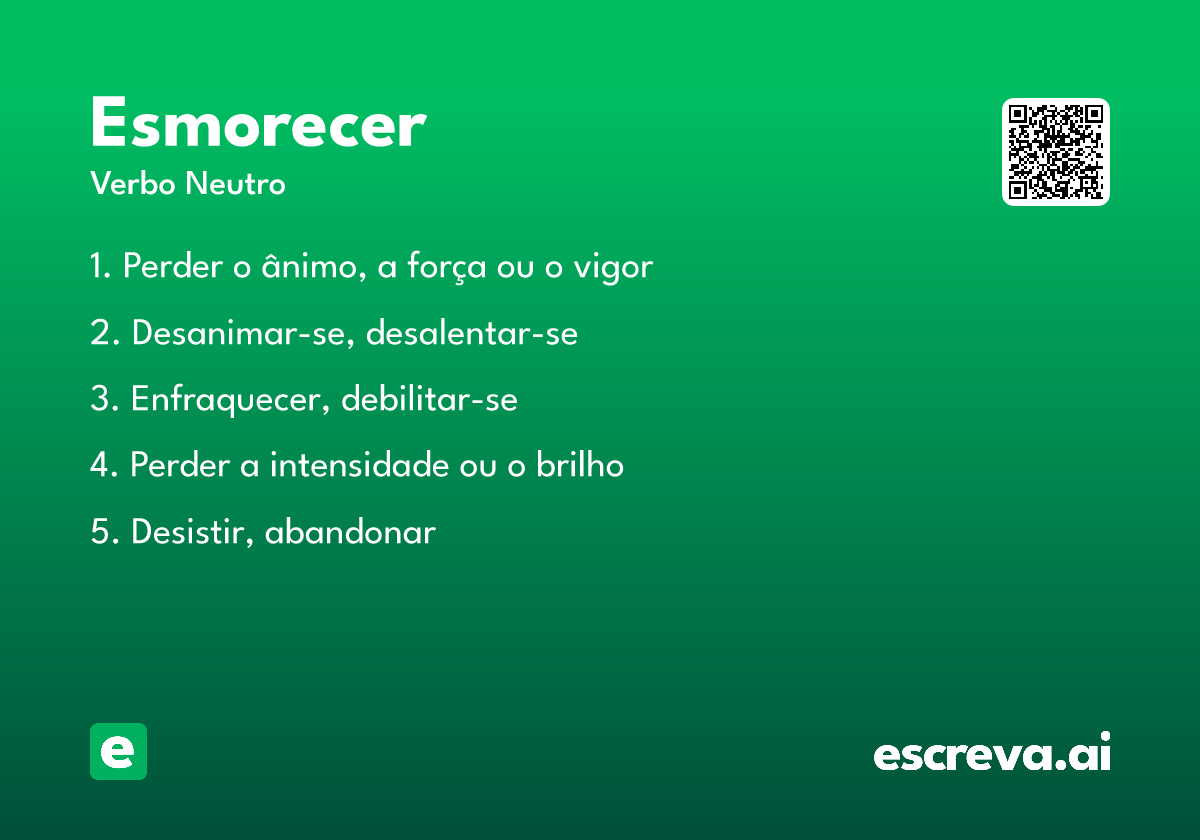 Esmorecer
Verbo Neutro

1. Perder o ânimo, a força ou o vigor

2. Desanimar-se, desalentar-se

3. Enfraquecer, debilitar-se

4. Perder a intensidade ou o brilho

5. Desistir, abandonar

e

escreva.ai